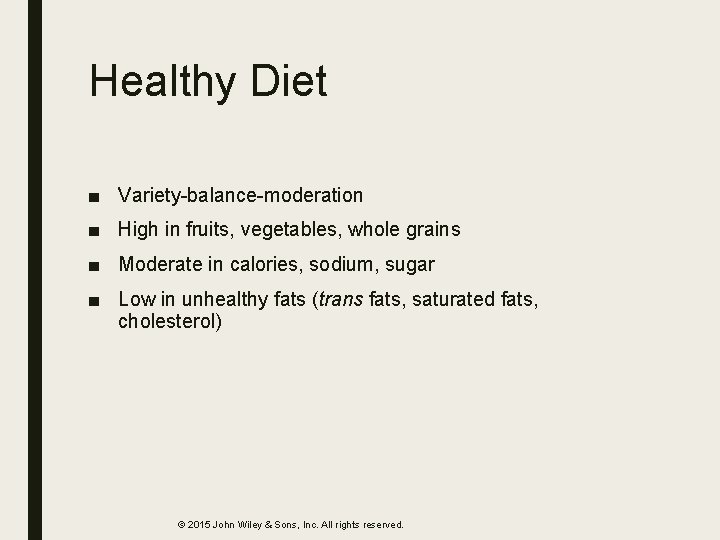 Healthy Diet

■ Variety-balance-moderation
■ High in fruits, vegetables, whole grains
■ Moderate in calories, sodium, sugar
■ Low in unhealthy fats (trans fats, saturated fats, cholesterol)

© 2015 John Wiley & Sons, Inc. All rights reserved.